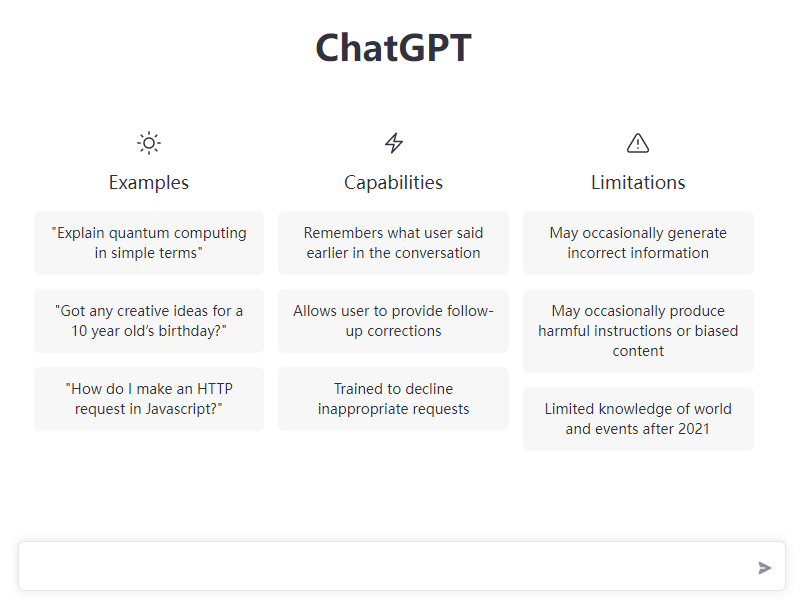 ChatGPT

Examples

"Explain quantum computing in simple terms"

"Got any creative ideas for a 10 year old's birthday?"

"How do I make an HTTP request in Javascript?"

Capabilities

Remembers what user said earlier in the conversation

Allows user to provide follow-up corrections

Trained to decline inappropriate requests

Limitations

May occasionally generate incorrect information

May occasionally produce harmful instructions or biased content

Limited knowledge of world and events after 2021